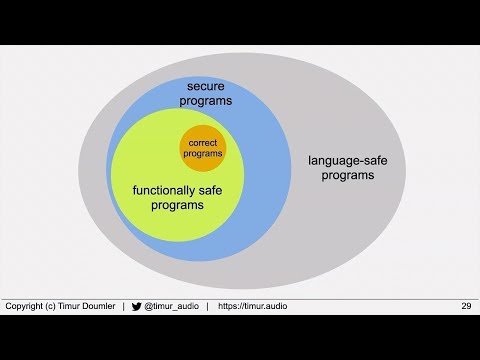 secure programs

correct programs

functionally safe programs

language-safe programs

Copyright (c) Timur Doumler | @timur_audio | https://timur.audio

29